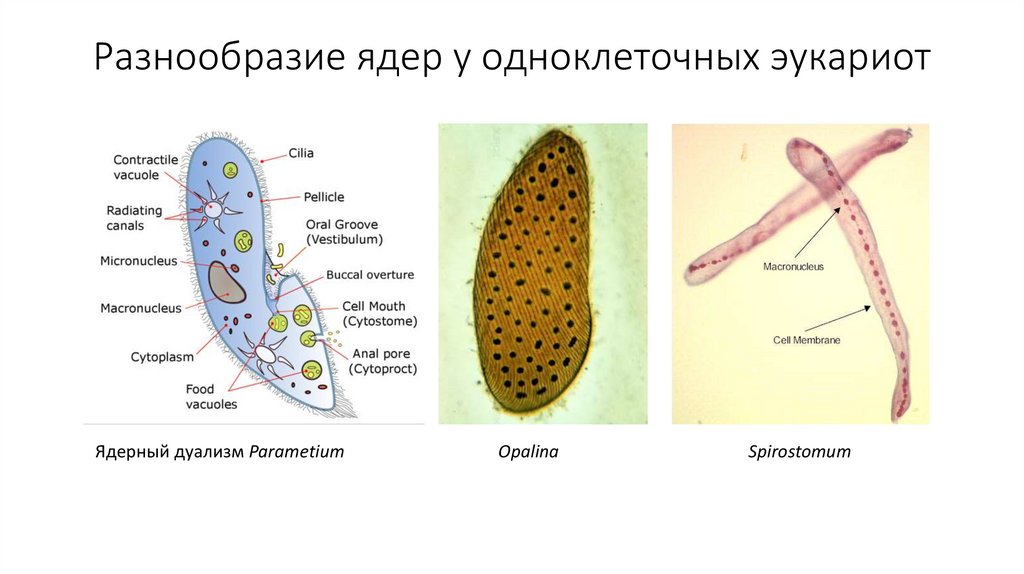 Разнообразие ядер у одноклеточных эукариот

Contractile vacuole
Radiating canals
Micronucleus
Macronucleus
Cytoplasm
Food vacuoles
Cilia
Pellicle
Oral Groove (Vestibulum)
Buccal overture
Cell Mouth (Cytostome)
Anal pore (Cytoproct)

Macronucleus
Cell Membrane

Ядерный дуализм Parametium

Opalina

Spirostomum